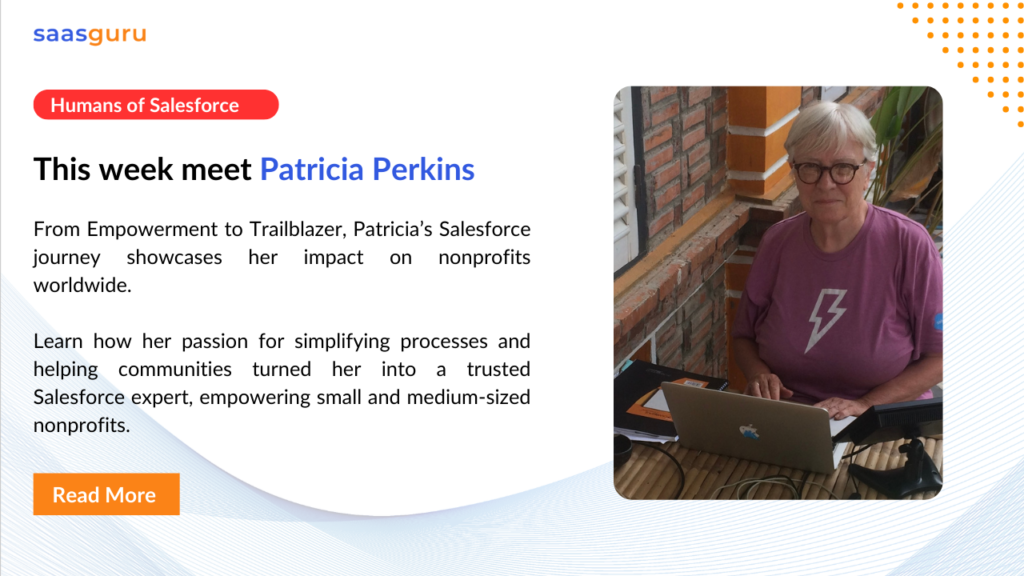 saasguru

Humans of Salesforce

This week meet Patricia Perkins

From Empowerment to Trailblazer, Patricia's Salesforce journey showcases her impact on nonprofits worldwide.

Learn how her passion for simplifying processes and helping communities turned her into a trusted Salesforce expert, empowering small and medium-sized nonprofits.

Read More